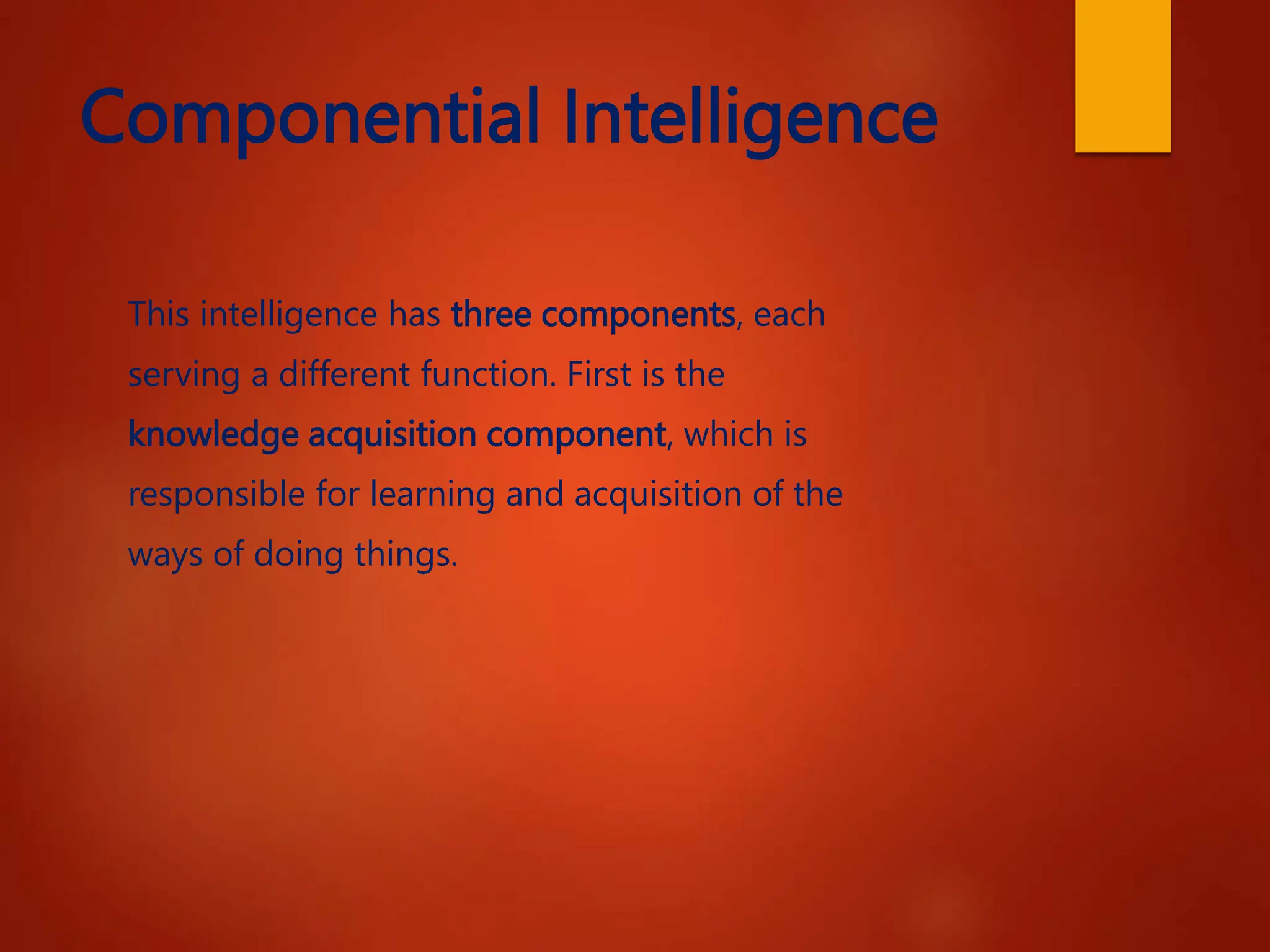 Componential Intelligence

This intelligence has three components, each serving a different function. First is the knowledge acquisition component, which is responsible for learning and acquisition of the ways of doing things.